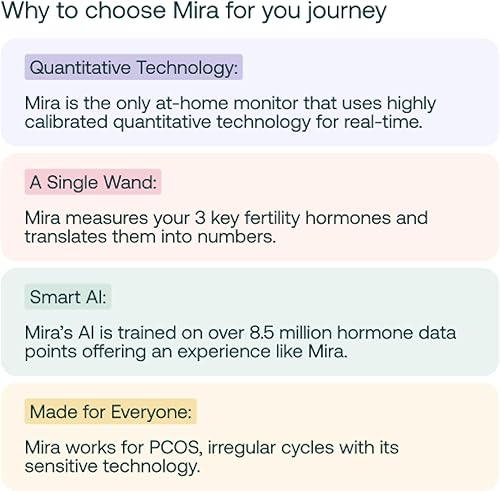 Why to choose Mira for you journey

Quantitative Technology:

Mira is the only at-home monitor that uses highly calibrated quantitative technology for real-time.

A Single Wand:

Mira measures your 3 key fertility hormones and translates them into numbers.

Smart AI:

Mira's AI is trained on over 8.5 million hormone data points offering an experience like Mira.

Made for Everyone:

Mira works for PCOS, irregular cycles with its sensitive technology.